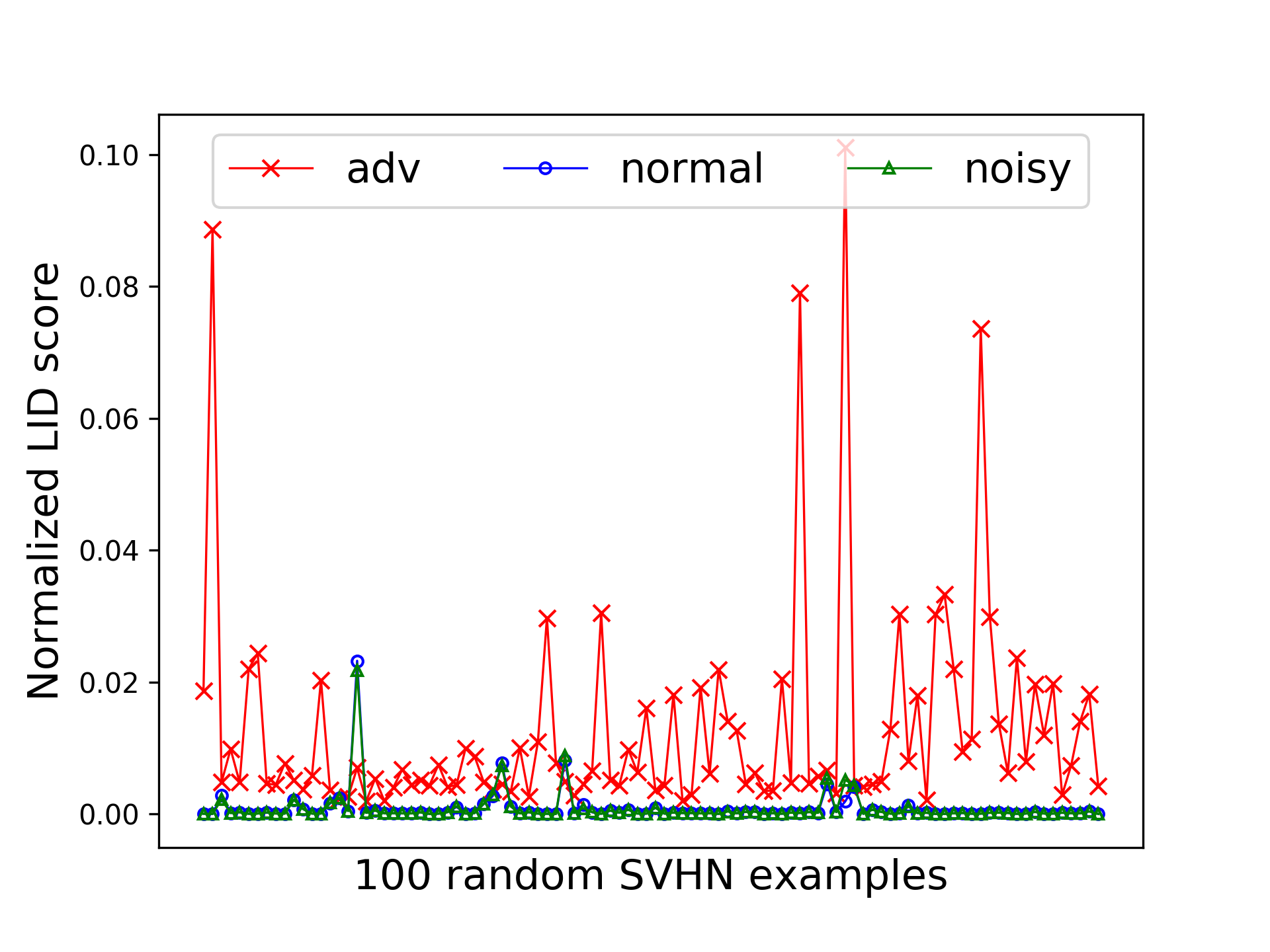 adv
normal
noisy

Normalized LID score

0.10
0.08
0.06
0.04
0.02
0.00

100 random SVHN examples